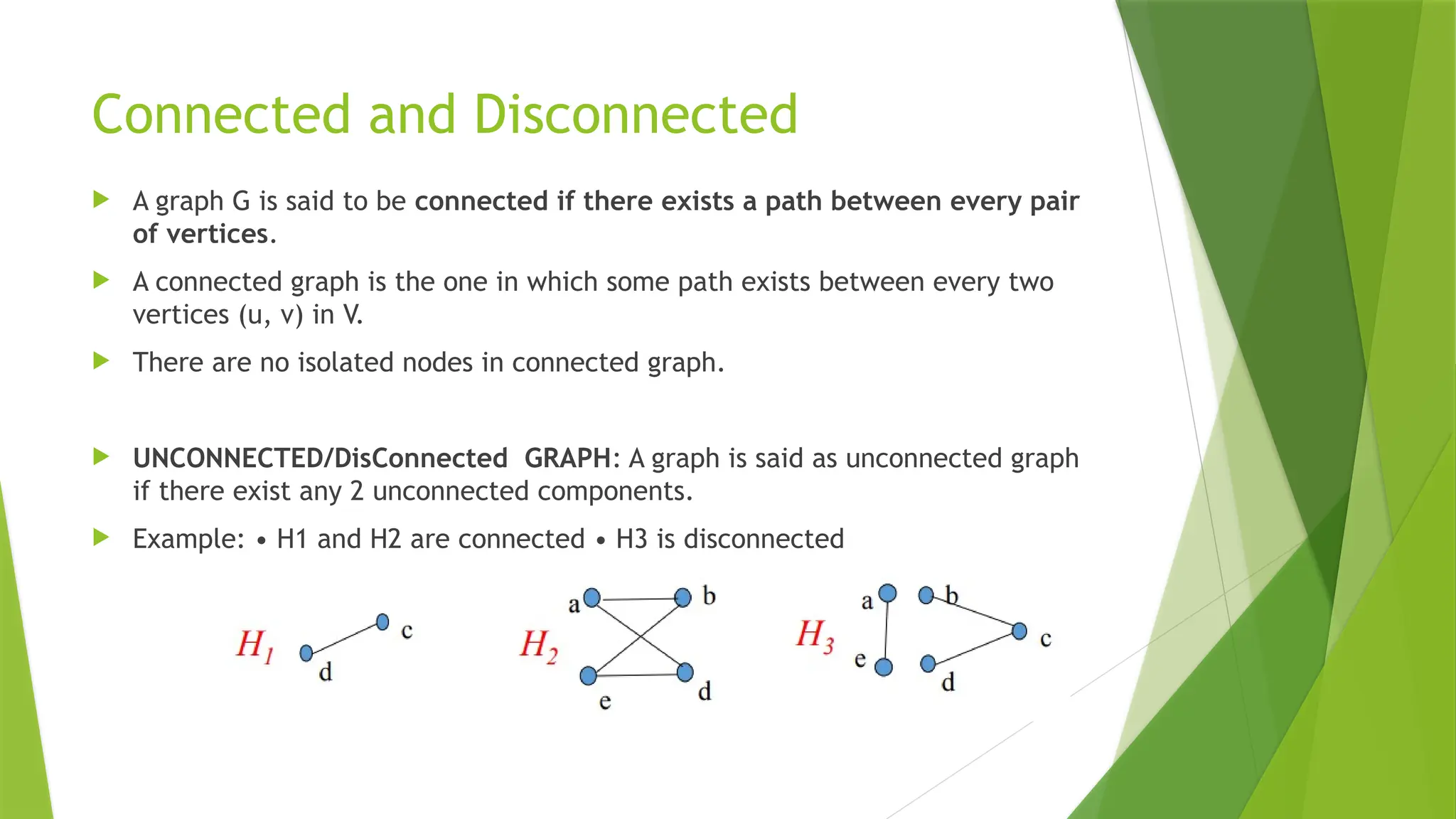 Connected and Disconnected

A graph G is said to be connected if there exists a path between every pair of vertices.

A connected graph is the one in which some path exists between every two vertices (u, v) in V.

There are no isolated nodes in connected graph.

UNCONNECTED/DisConnected GRAPH: A graph is said as unconnected graph if there exist any 2 unconnected components.

Example: • H1 and H2 are connected • H3 is disconnected

$H_1$ c d

$H_2$ a b e d

$H_3$ a b c e d